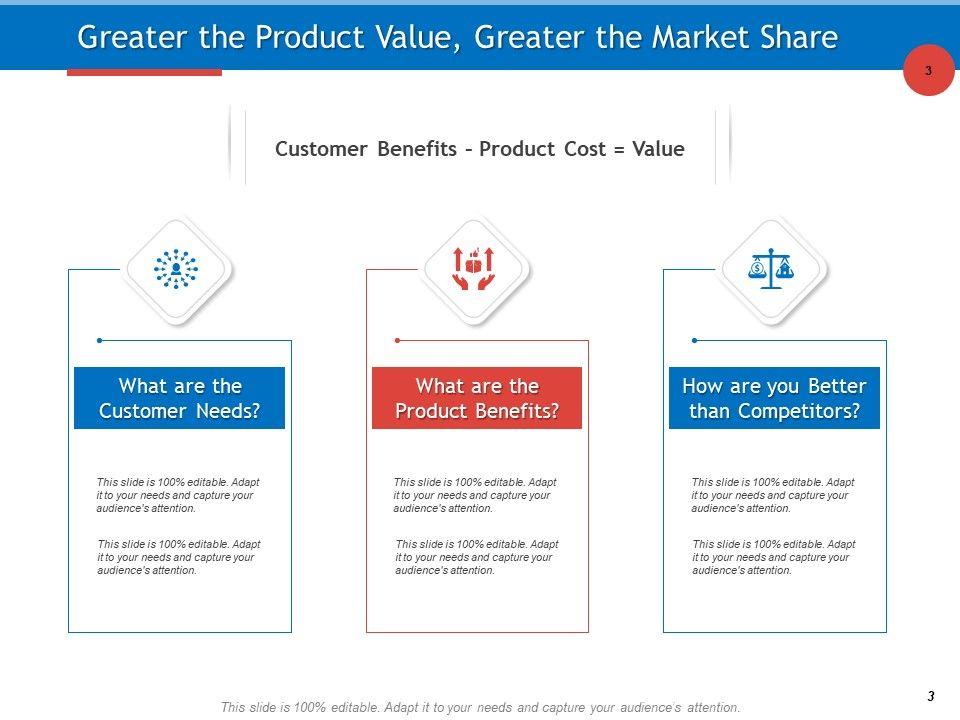 Greater the Product Value, Greater the Market Share

3

Customer Benefits – Product Cost = Value

What are the Customer Needs?

This slide is 100% editable. Adapt it to your needs and capture your audience's attention.

This slide is 100% editable. Adapt it to your needs and capture your audience's attention.

What are the Product Benefits?

This slide is 100% editable. Adapt it to your needs and capture your audience's attention.

This slide is 100% editable. Adapt it to your needs and capture your audience's attention.

How are you Better than Competitors?

This slide is 100% editable. Adapt it to your needs and capture your audience's attention.

This slide is 100% editable. Adapt it to your needs and capture your audience's attention.

This slide is 100% editable. Adapt it to your needs and capture your audience's attention.

3